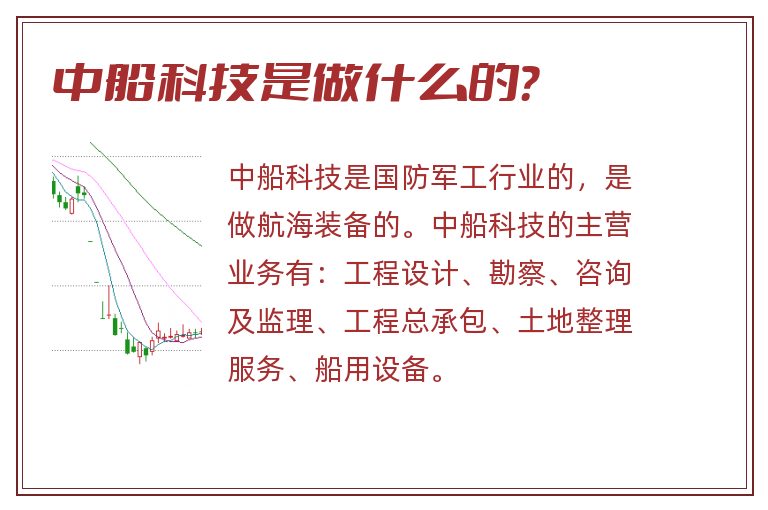 中船科技是做什么的?

中船科技是国防军工行业的，是做航海装备的。中船科技的主营业务有：工程设计、勘察、咨询及监理、工程总承包、土地整理服务、船用设备。